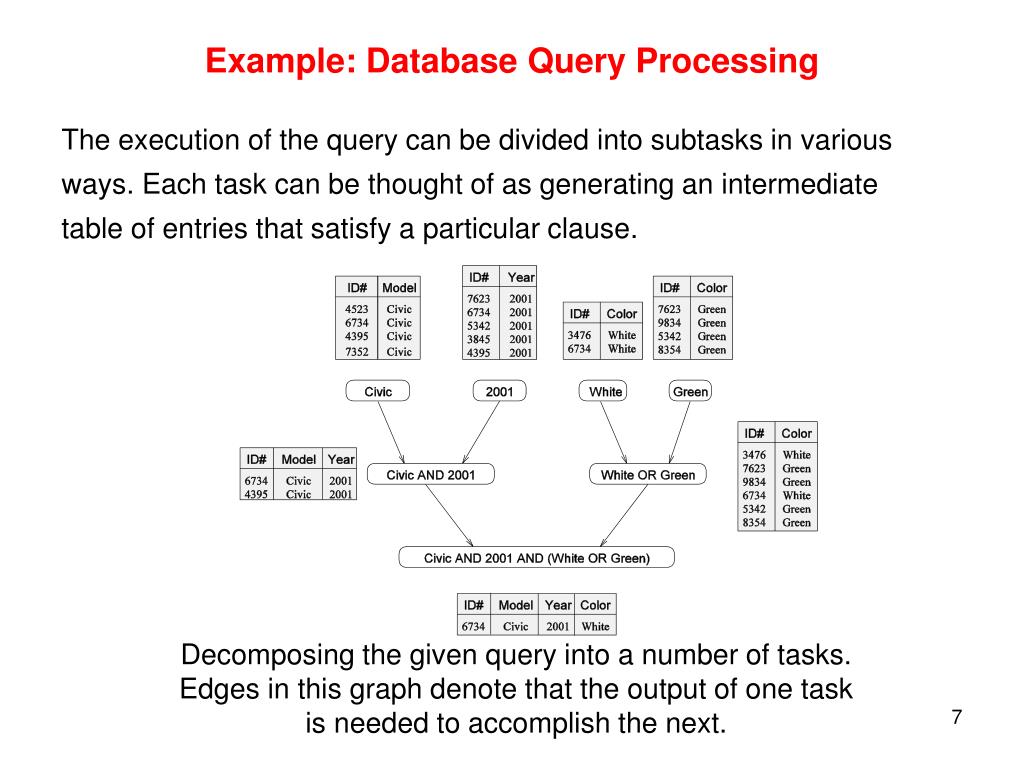 Example: Database Query Processing

The execution of the query can be divided into subtasks in various ways. Each task can be thought of as generating an intermediate table of entries that satisfy a particular clause.

| ID# | Model |
|---|---|
| 4523 | Civic |
| 6734 | Civic |
| 4395 | Civic |
| 7352 | Civic |

| ID# | Year |
|---|---|
| 7623 | 2001 |
| 6734 | 2001 |
| 5342 | 2001 |
| 3845 | 2001 |
| 4395 | 2001 |

| ID# | Color |
|---|---|
| 3476 | White |
| 6734 | White |

| ID# | Color |
|---|---|
| 7623 | Green |
| 9834 | Green |
| 5342 | Green |
| 8354 | Green |

Civic

2001

White

Green

| ID# | Model | Year |
|---|---|---|
| 6734 | Civic | 2001 |
| 4395 | Civic | 2001 |

Civic AND 2001

White OR Green

| ID# | Color |
|---|---|
| 3476 | White |
| 7623 | Green |
| 9834 | Green |
| 6734 | White |
| 5342 | Green |
| 8354 | Green |

Civic AND 2001 AND (White OR Green)

| ID# | Model | Year | Color |
|---|---|---|---|
| 6734 | Civic | 2001 | White |

Decomposing the given query into a number of tasks. Edges in this graph denote that the output of one task is needed to accomplish the next.

7